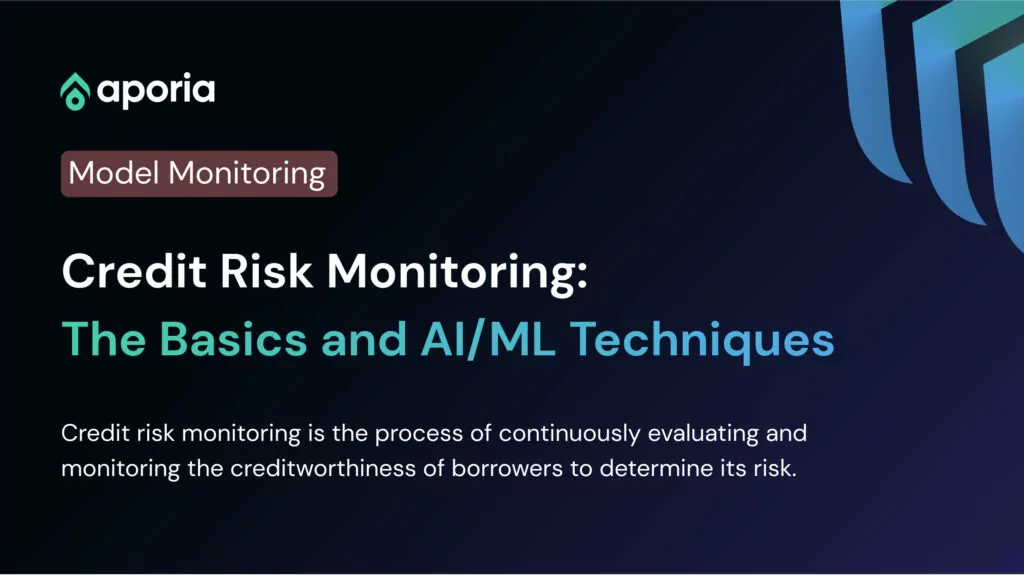 aporia

Model Monitoring

Credit Risk Monitoring:
The Basics and AI/ML Techniques

Credit risk monitoring is the process of continuously evaluating and monitoring the creditworthiness of borrowers to determine its risk.